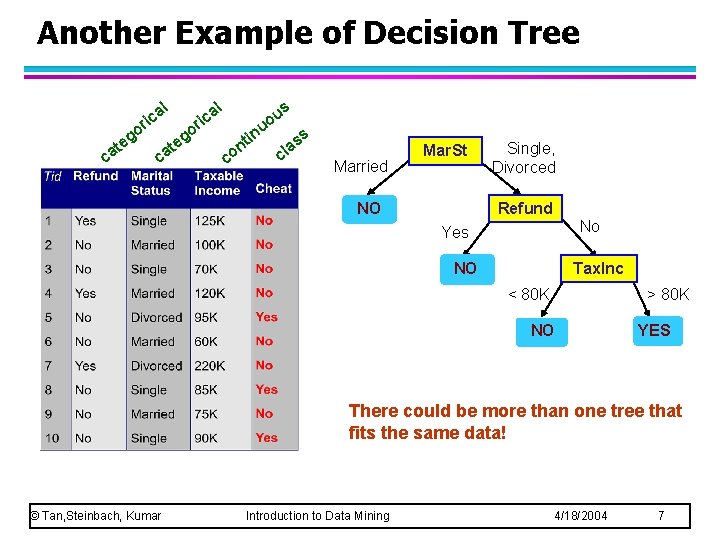 Another Example of Decision Tree

categorical categorical continuous class

| Tid | Refund | Marital Status | Taxable Income | Cheat |
|---|---|---|---|---|
| 1 | Yes | Single | 125K | No |
| 2 | No | Married | 100K | No |
| 3 | No | Single | 70K | No |
| 4 | Yes | Married | 120K | No |
| 5 | No | Divorced | 95K | Yes |
| 6 | No | Married | 60K | No |
| 7 | Yes | Divorced | 220K | No |
| 8 | No | Single | 85K | Yes |
| 9 | No | Married | 75K | No |
| 10 | No | Single | 90K | Yes |

MarSt
Married
Single, Divorced
NO
Refund
Yes
No
NO
TaxInc
< 80K
> 80K
NO
YES

There could be more than one tree that fits the same data!

© Tan,Steinbach, Kumar Introduction to Data Mining 4/18/2004 7